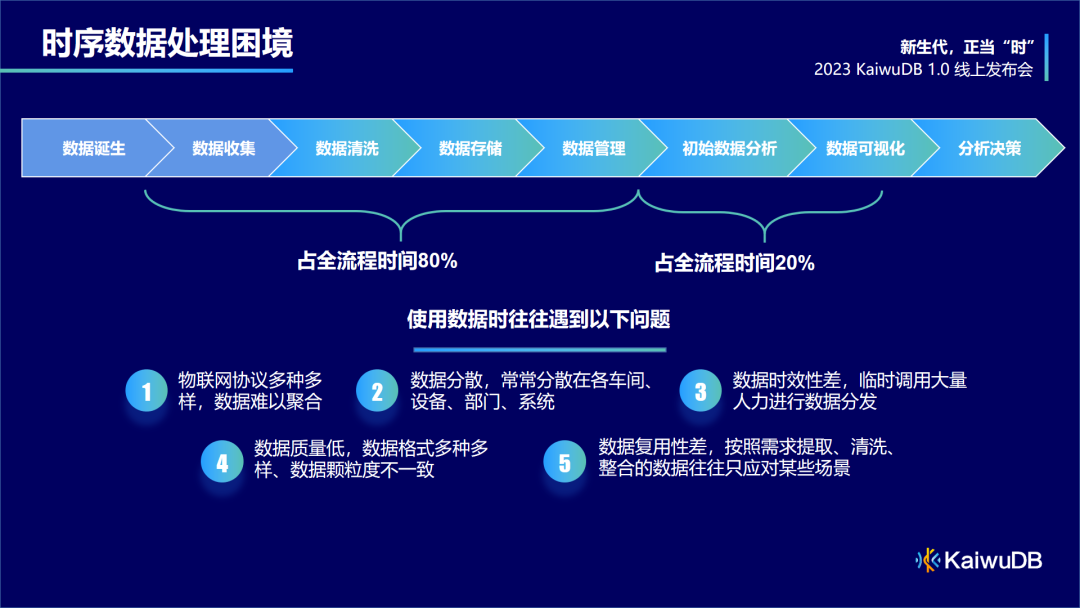 时序数据处理困境

新生代，正当“时”
2023 KaiwuDB 1.0 线上发布会

数据诞生 数据收集 数据清洗 数据存储 数据管理 初始数据分析 数据可视化 分析决策

占全流程时间80%

占全流程时间20%

使用数据时往往遇到以下问题

1 物联网协议多种多样，数据难以聚合

2 数据分散，常常分散在各车间、设备、部门、系统

3 数据时效性差，临时调用大量人力进行数据分发

4 数据质量低，数据格式多种多样、数据颗粒度不一致

5 数据复用性差，按照需求提取、清洗、整合的数据往往只应对某些场景

KaiwuDB